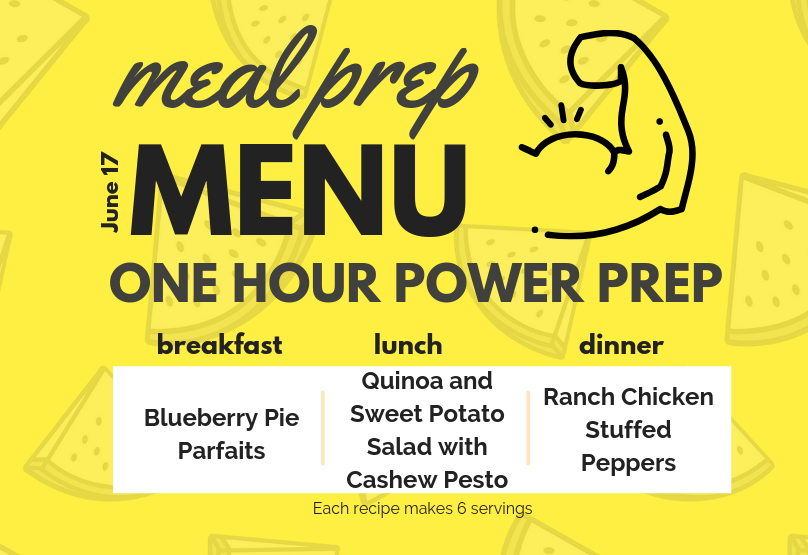 meal prep

June 17

MENU

ONE HOUR POWER PREP

| breakfast | lunch | dinner |
|---|---|---|
| Blueberry Pie Parfaits | Quinoa and Sweet Potato Salad with Cashew Pesto | Ranch Chicken Stuffed Peppers |

Each recipe makes 6 servings